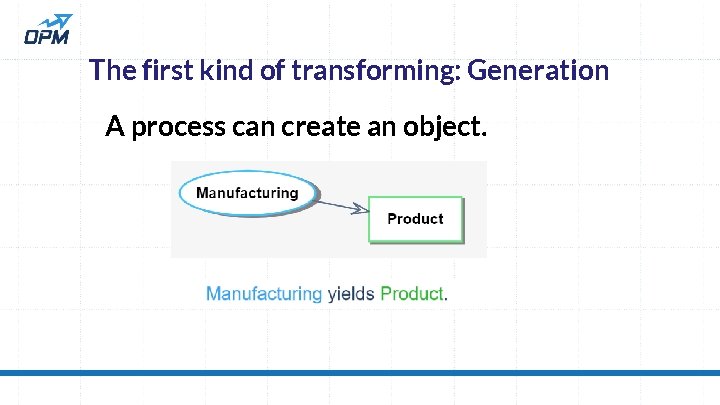 OPM

The first kind of transforming: Generation

A process can create an object.

Manufacturing

Product

Manufacturing yields Product.